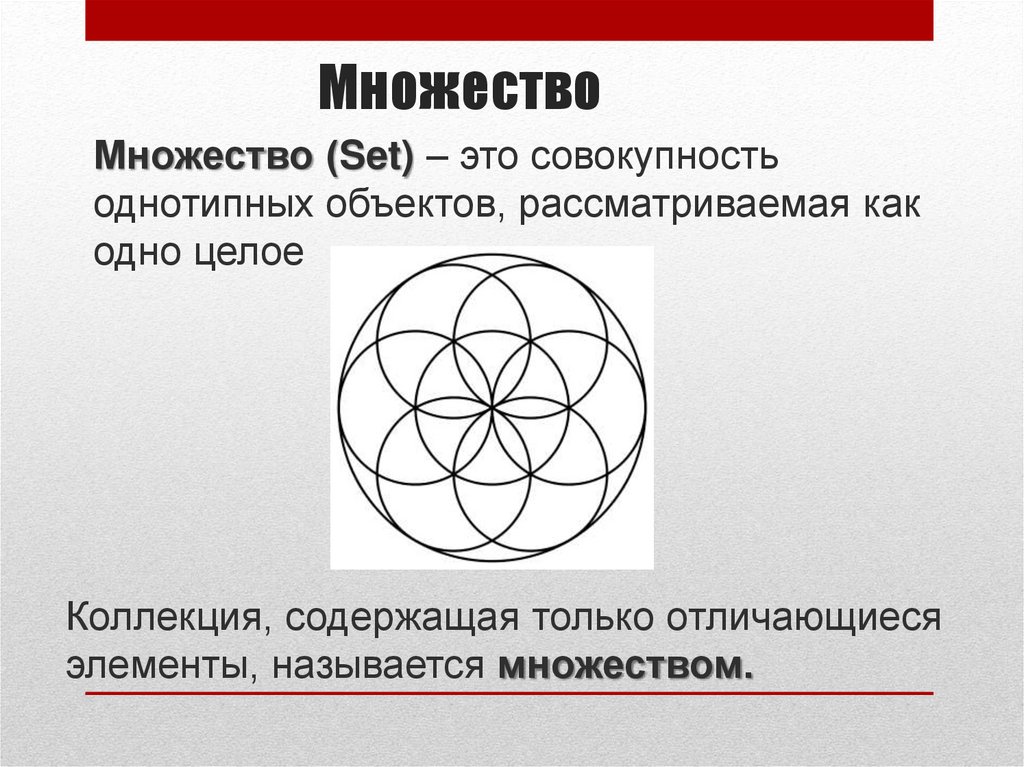 Множество

Множество (Set) – это совокупность однотипных объектов, рассматриваемая как одно целое

Коллекция, содержащая только отличающиеся элементы, называется множеством.